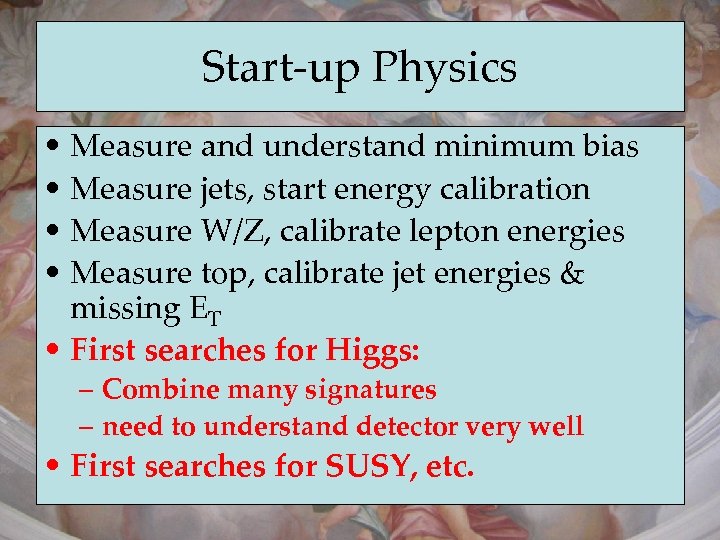 Start-up Physics

• Measure and understand minimum bias
• Measure jets, start energy calibration
• Measure W/Z, calibrate lepton energies
• Measure top, calibrate jet energies & missing $E_T$
• First searches for Higgs:
– Combine many signatures
– need to understand detector very well
• First searches for SUSY, etc.